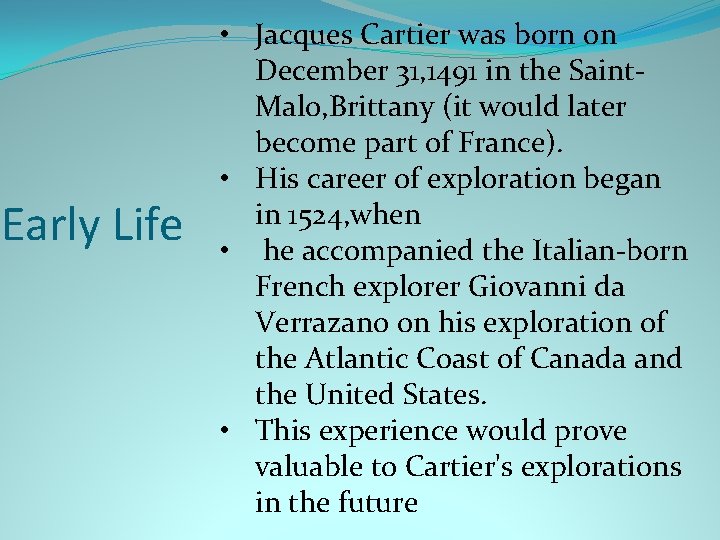 Early Life

• Jacques Cartier was born on December 31,1491 in the Saint-Malo,Brittany (it would later become part of France).
• His career of exploration began in 1524,when
• he accompanied the Italian-born French explorer Giovanni da Verrazano on his exploration of the Atlantic Coast of Canada and the United States.
• This experience would prove valuable to Cartier's explorations in the future